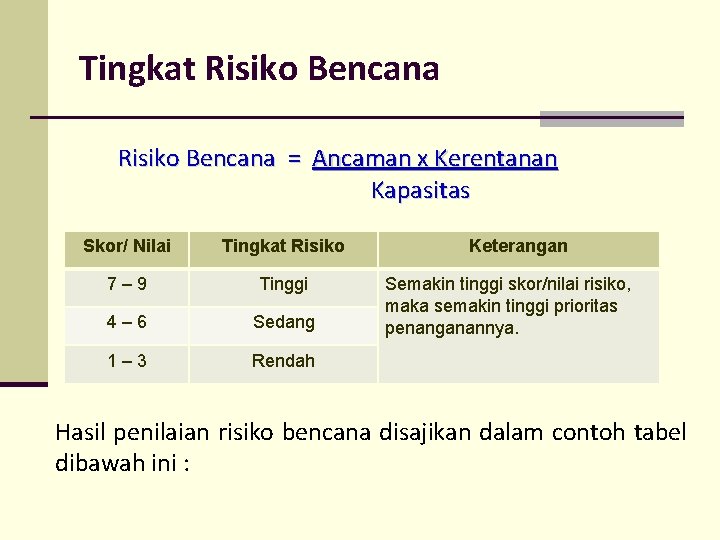 Tingkat Risiko Bencana

Risiko Bencana = $\frac{\text{Ancaman x Kerentanan}}{\text{Kapasitas}}$

| Skor/ Nilai | Tingkat Risiko | Keterangan |
|---|---|---|
| 7 – 9 | Tinggi | Semakin tinggi skor/nilai risiko, maka semakin tinggi prioritas penanganannya. |
| 4 – 6 | Sedang | |
| 1 – 3 | Rendah | |

Hasil penilaian risiko bencana disajikan dalam contoh tabel dibawah ini :